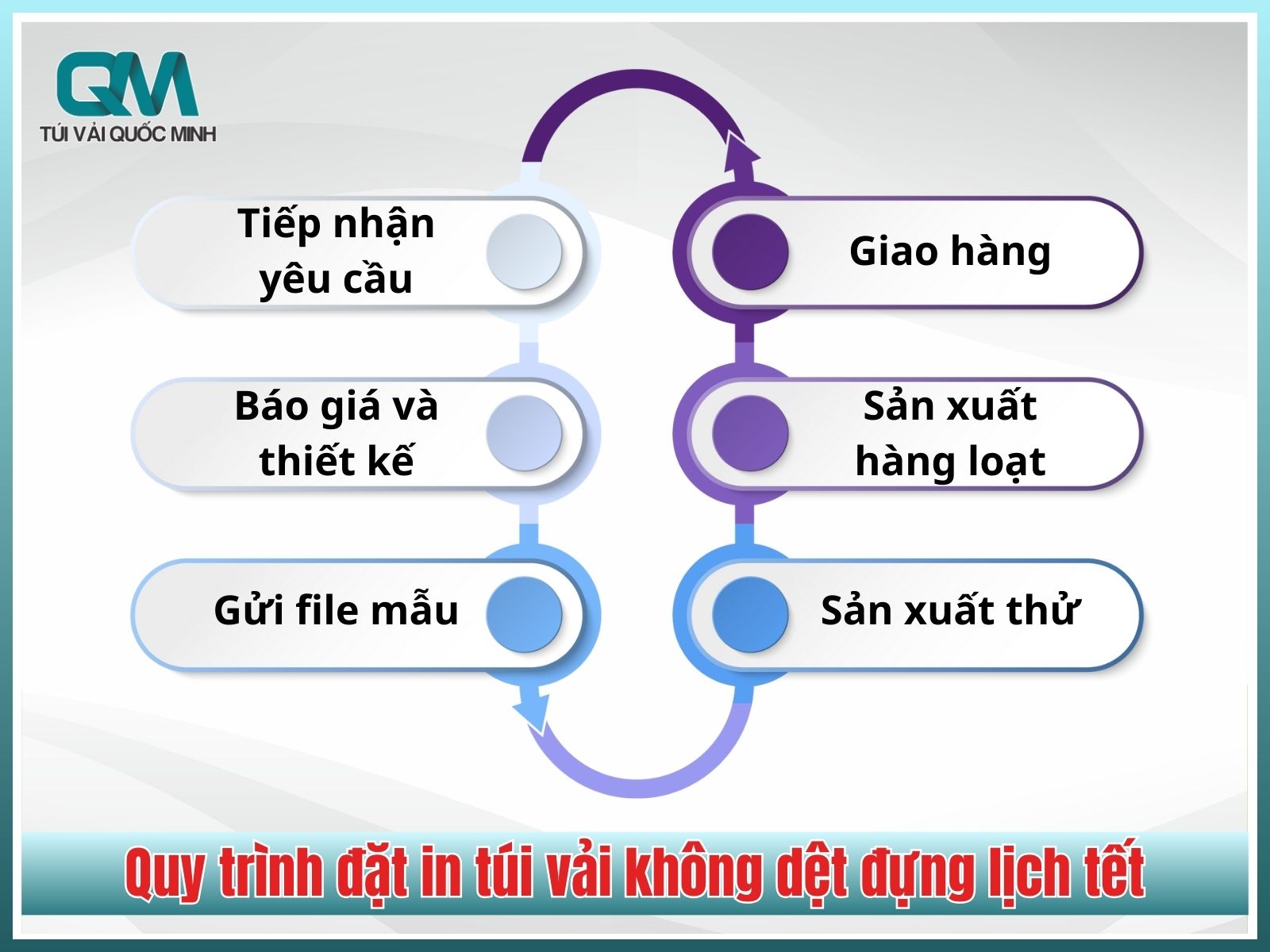 QM
TÚI VẢI QUỐC MINH

Tiếp nhận yêu cầu

Báo giá và thiết kế

Gửi file mẫu

Sản xuất thử

Sản xuất hàng loạt

Giao hàng

Quy trình đặt in túi vải không dệt đựng lịch tết